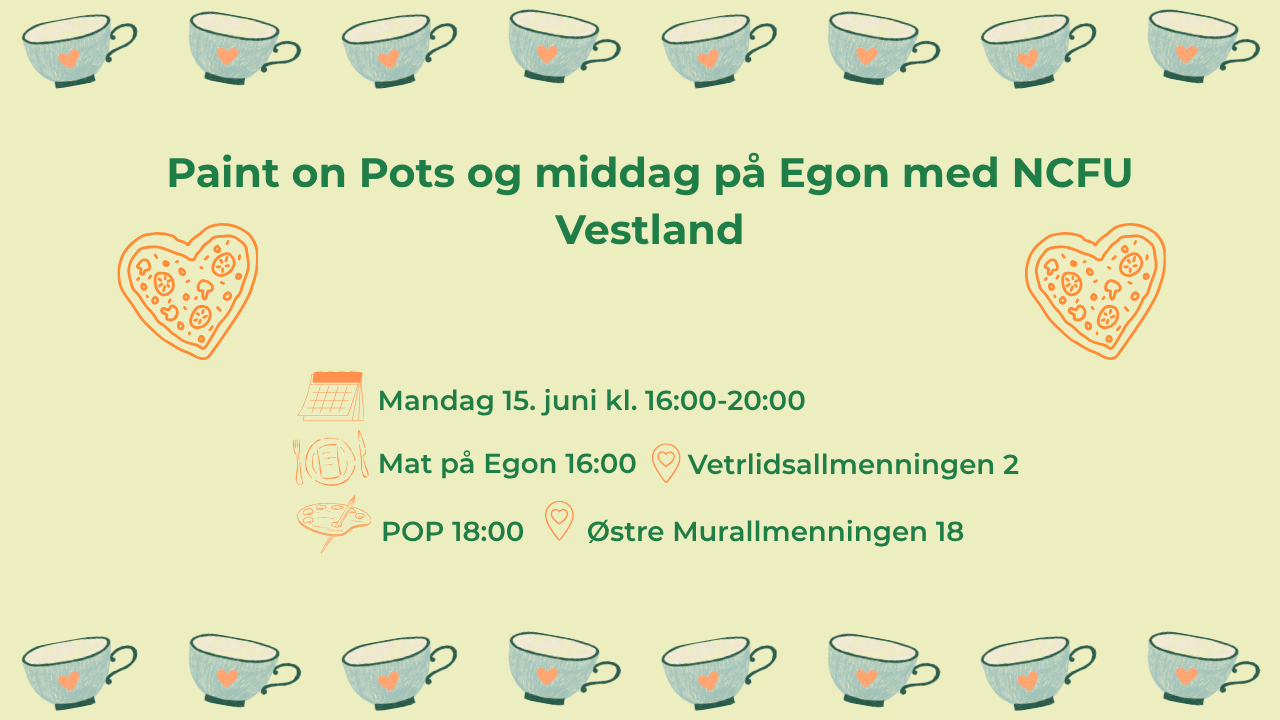 Paint on Pots og middag på Egon med NCFU Vestland

Mandag 15. juni kl. 16:00-20:00

Mat på Egon 16:00 Vetrlidsallmenningen 2

POP 18:00 Østre Murallmenningen 18